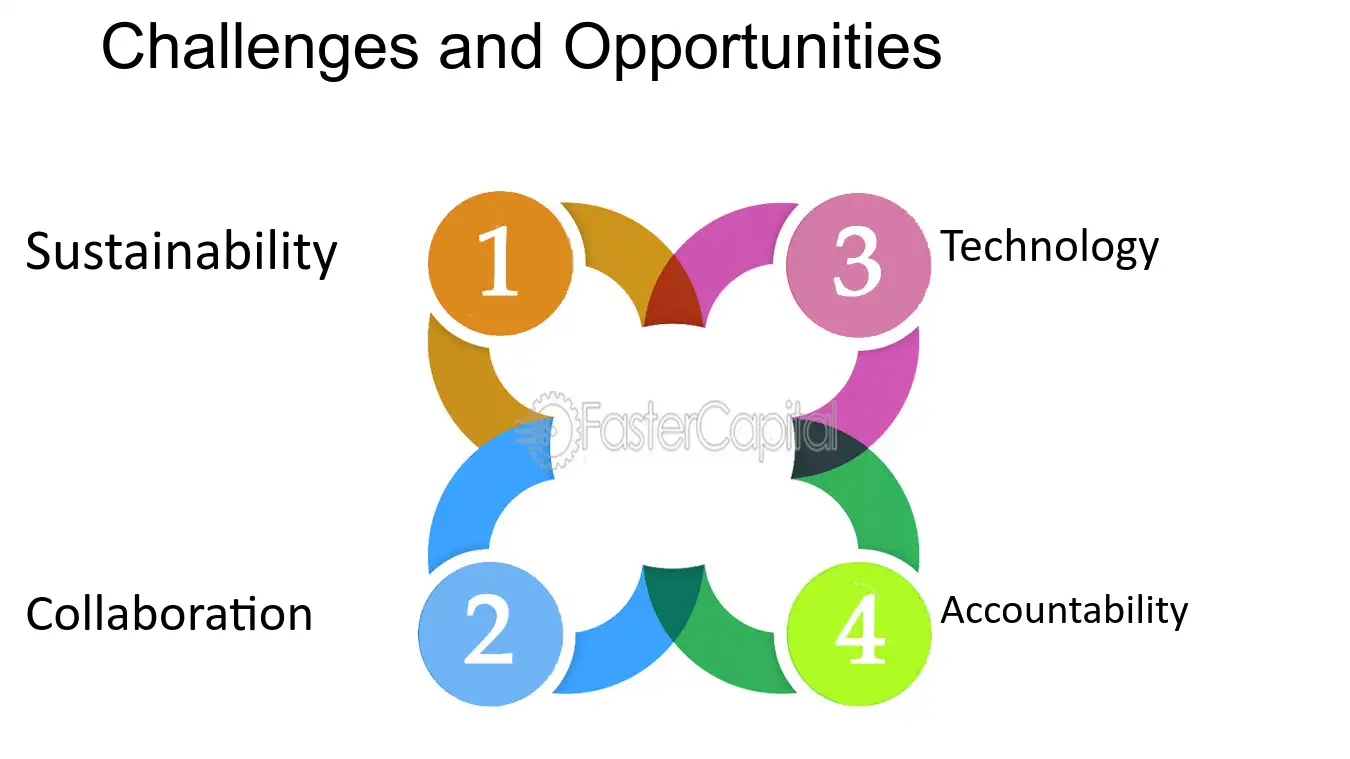 Challenges and Opportunities

Sustainability

1

3

Technology

FasterCapital

Collaboration

2

4

Accountability